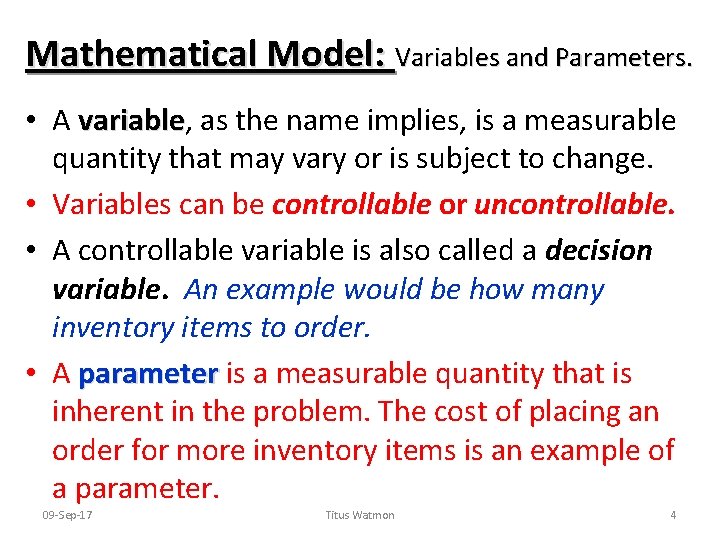 Mathematical Model: Variables and Parameters.

• A variable, as the name implies, is a measurable quantity that may vary or is subject to change.

• Variables can be controllable or uncontrollable.

• A controllable variable is also called a decision variable. An example would be how many inventory items to order.

• A parameter is a measurable quantity that is inherent in the problem. The cost of placing an order for more inventory items is an example of a parameter.

09-Sep-17 Titus Watmon 4